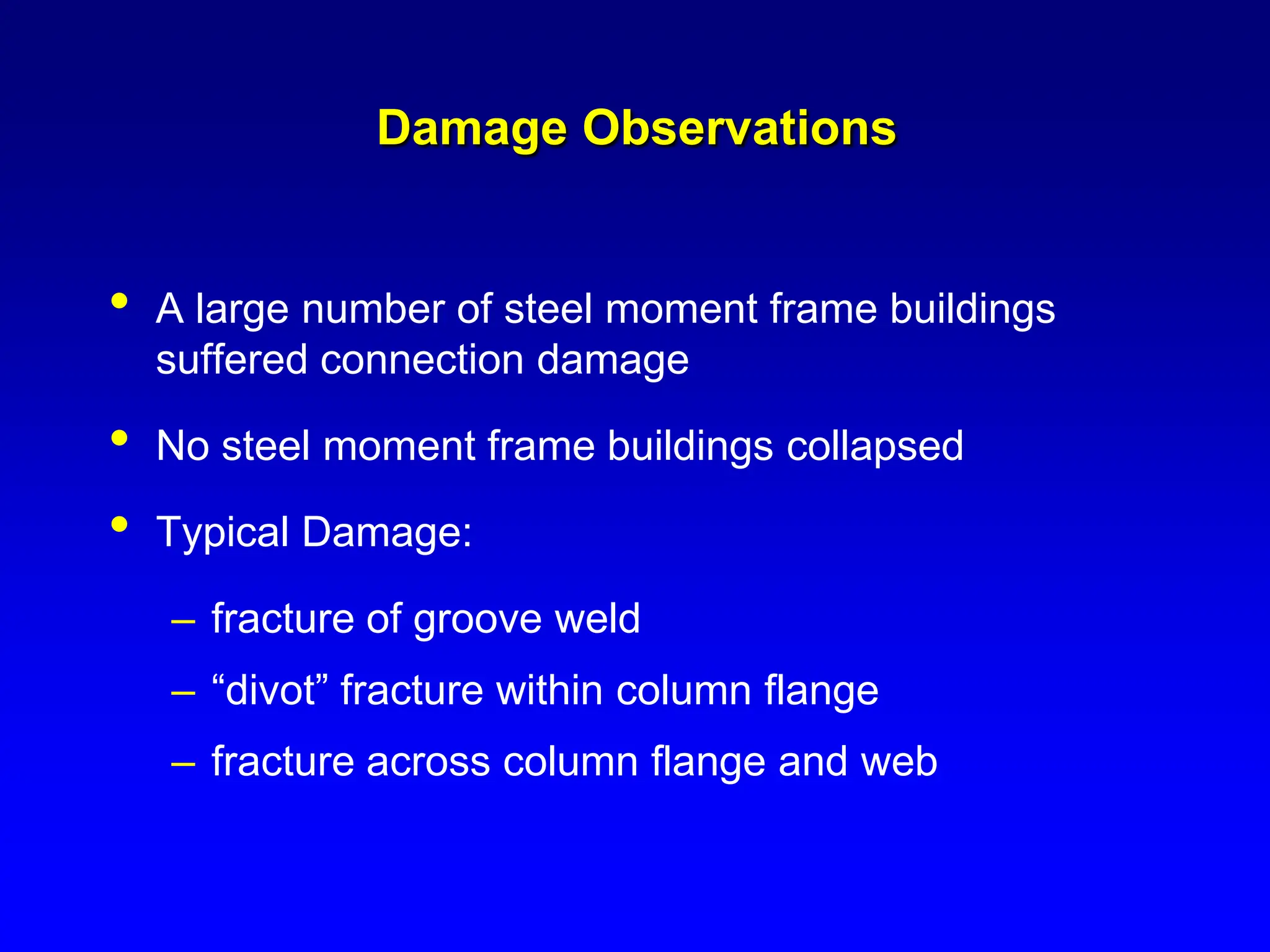 Damage Observations

• A large number of steel moment frame buildings suffered connection damage

• No steel moment frame buildings collapsed

• Typical Damage:

– fracture of groove weld

– “divot” fracture within column flange

– fracture across column flange and web